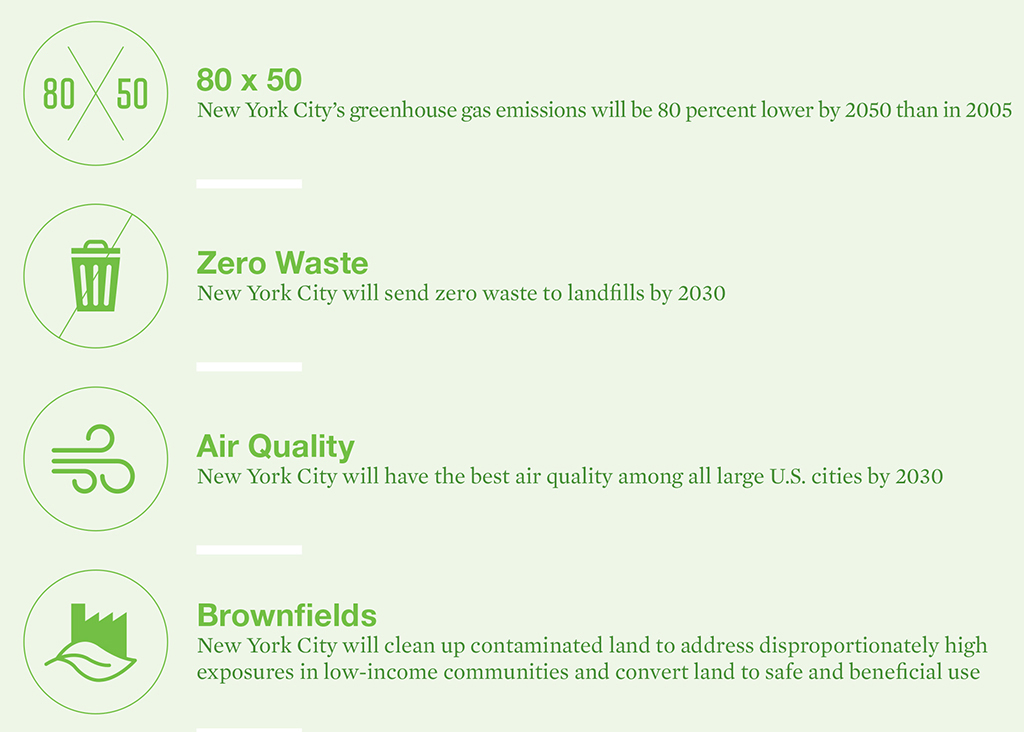 80 50

80 x 50
New York City's greenhouse gas emissions will be 80 percent lower by 2050 than in 2005

Zero Waste
New York City will send zero waste to landfills by 2030

Air Quality
New York City will have the best air quality among all large U.S. cities by 2030

Brownfields
New York City will clean up contaminated land to address disproportionately high exposures in low-income communities and convert land to safe and beneficial use